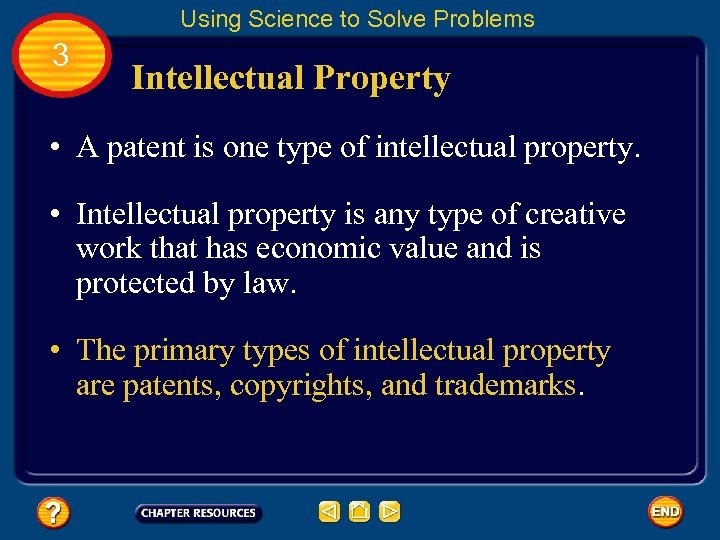 Using Science to Solve Problems

3

Intellectual Property

• A patent is one type of intellectual property.

• Intellectual property is any type of creative work that has economic value and is protected by law.

• The primary types of intellectual property are patents, copyrights, and trademarks.

?

CHAPTER RESOURCES

END